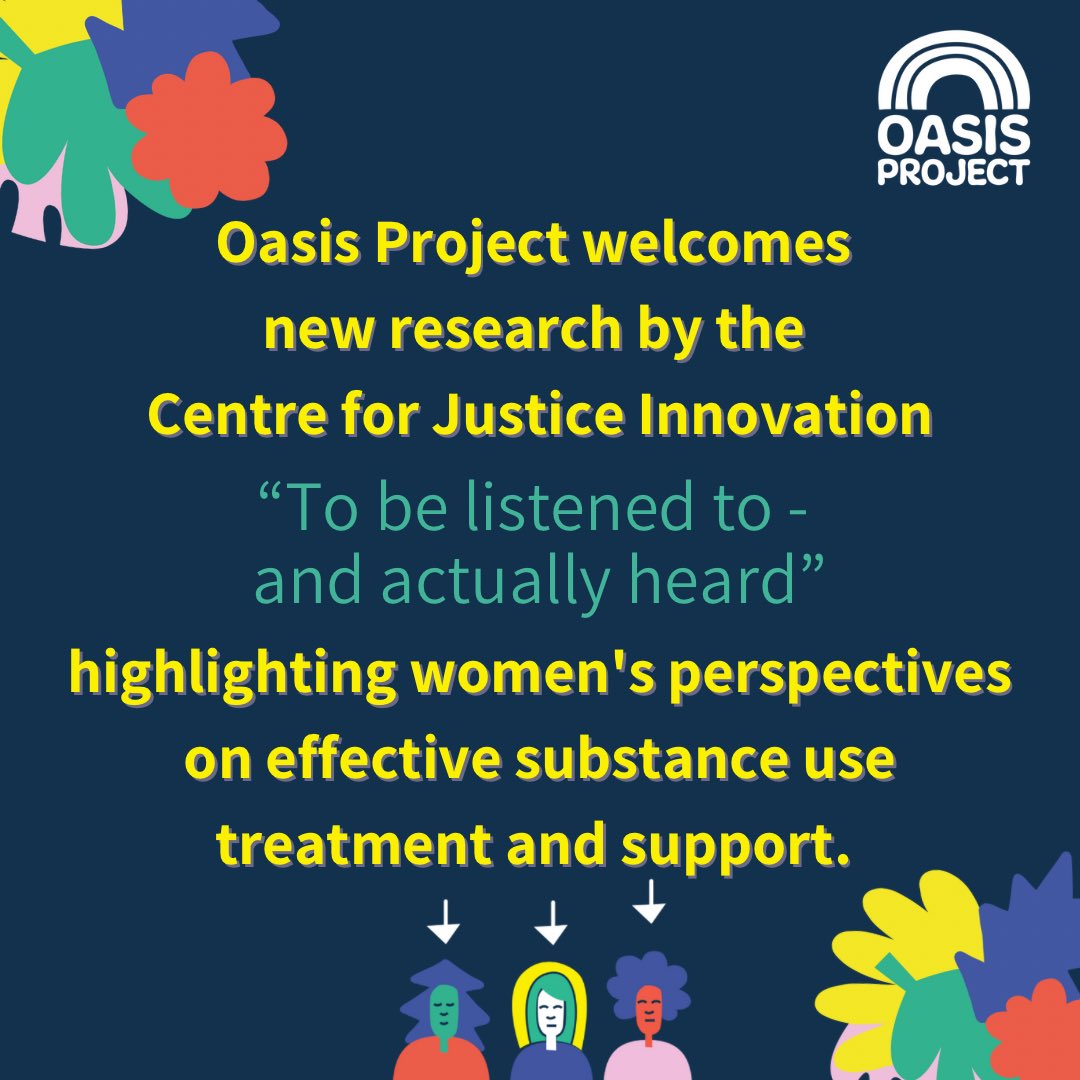 OASIS PROJECT

Oasis Project welcomes new research by the Centre for Justice Innovation

“To be listened to - and actually heard”

highlighting women's perspectives on effective substance use treatment and support.